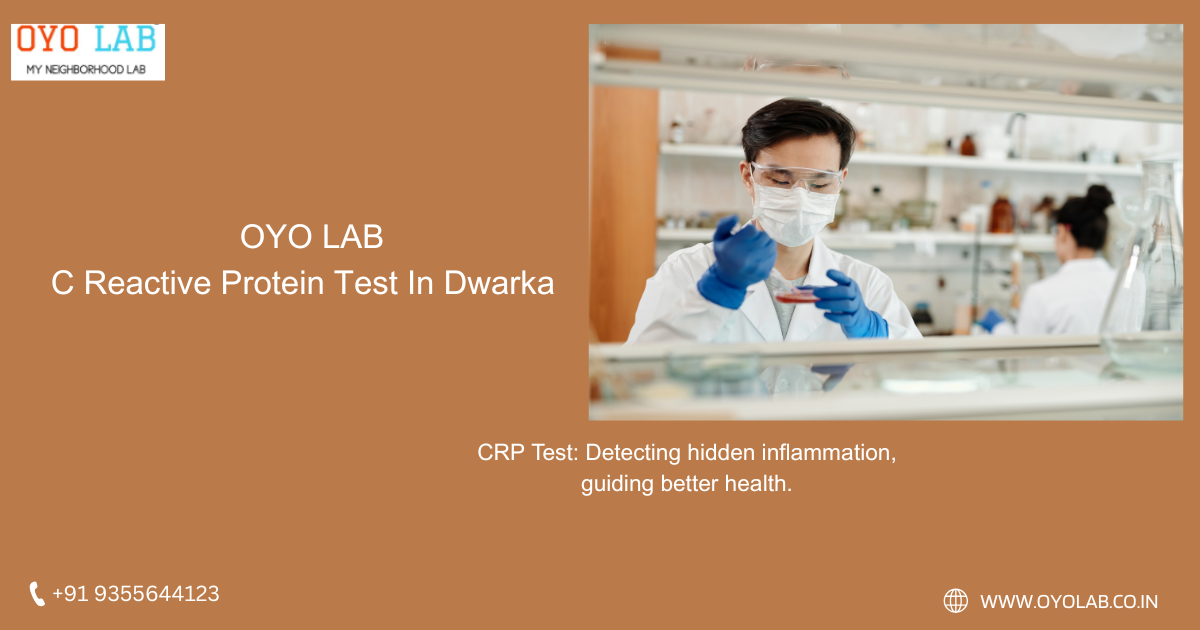 OYO LAB
MY NEIGHBORHOOD LAB

OYO LAB
C Reactive Protein Test In Dwarka

CRP Test: Detecting hidden inflammation, guiding better health.

+91 9355644123

WWW.OYOLAB.CO.IN